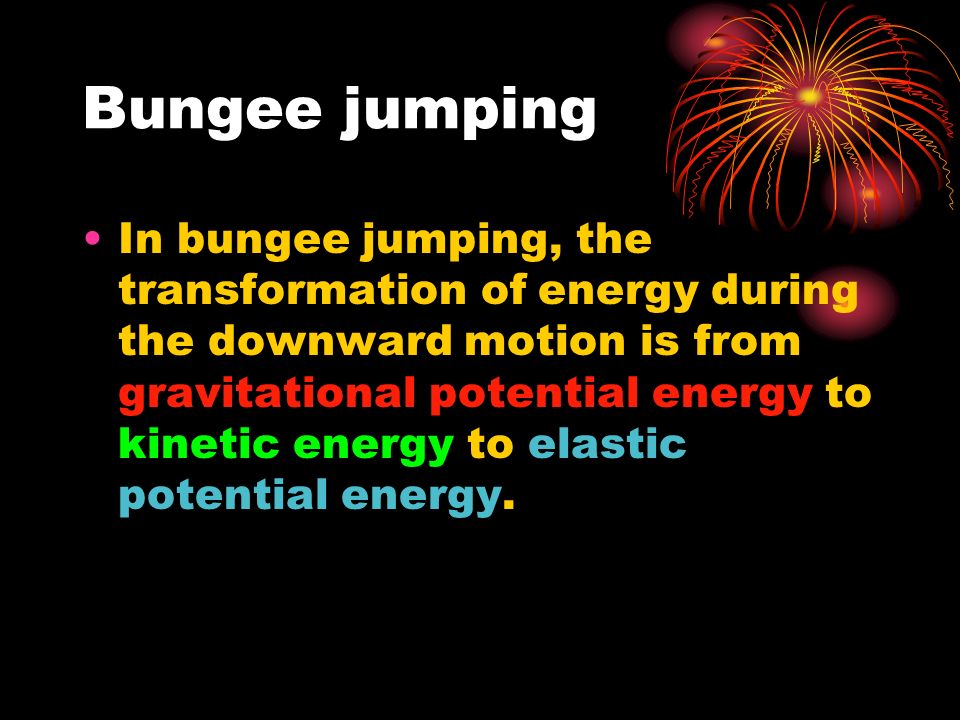 Bungee jumping

• In bungee jumping, the transformation of energy during the downward motion is from gravitational potential energy to kinetic energy to elastic potential energy.